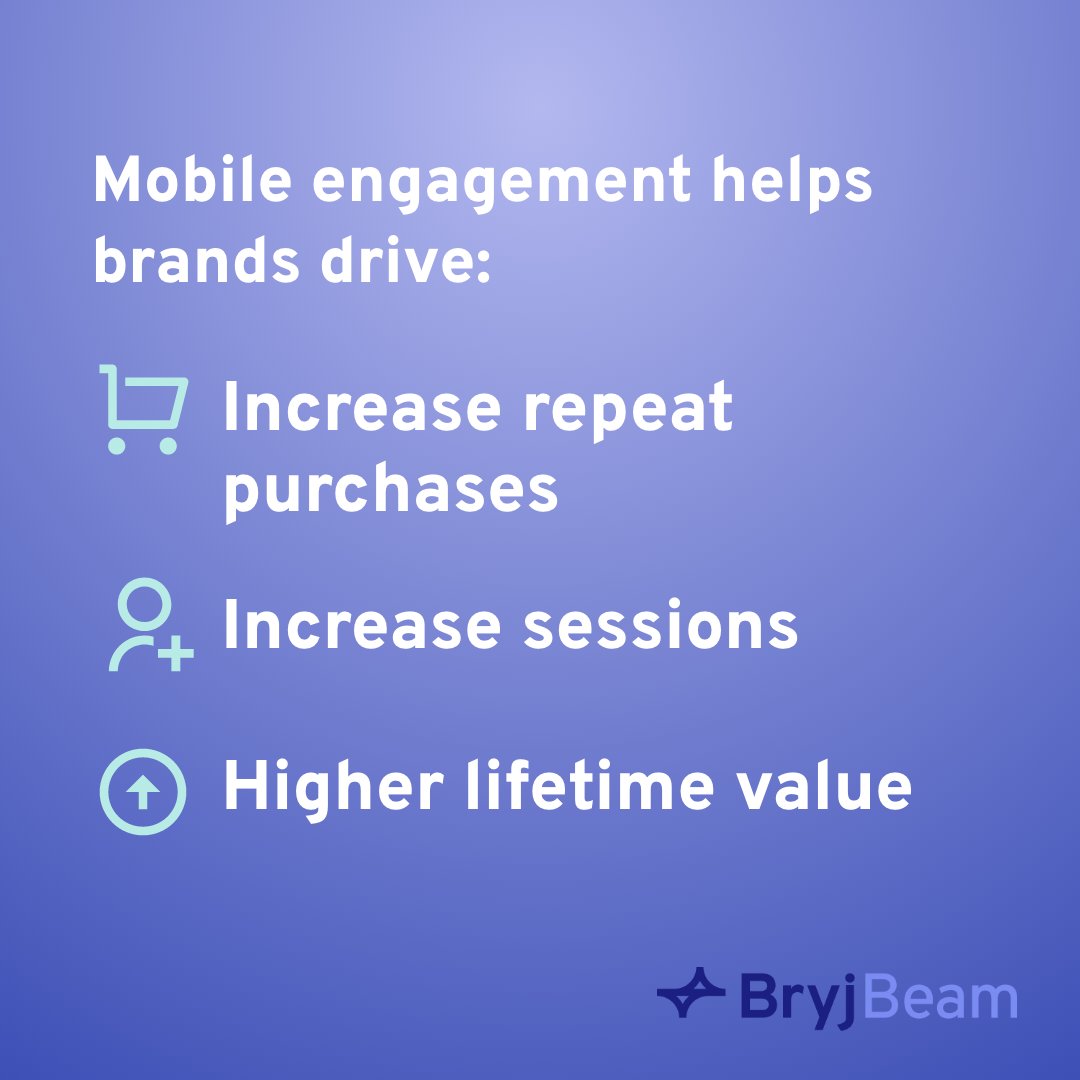 Mobile engagement helps brands drive:

Increase repeat purchases

Increase sessions

Higher lifetime value

BryjBeam